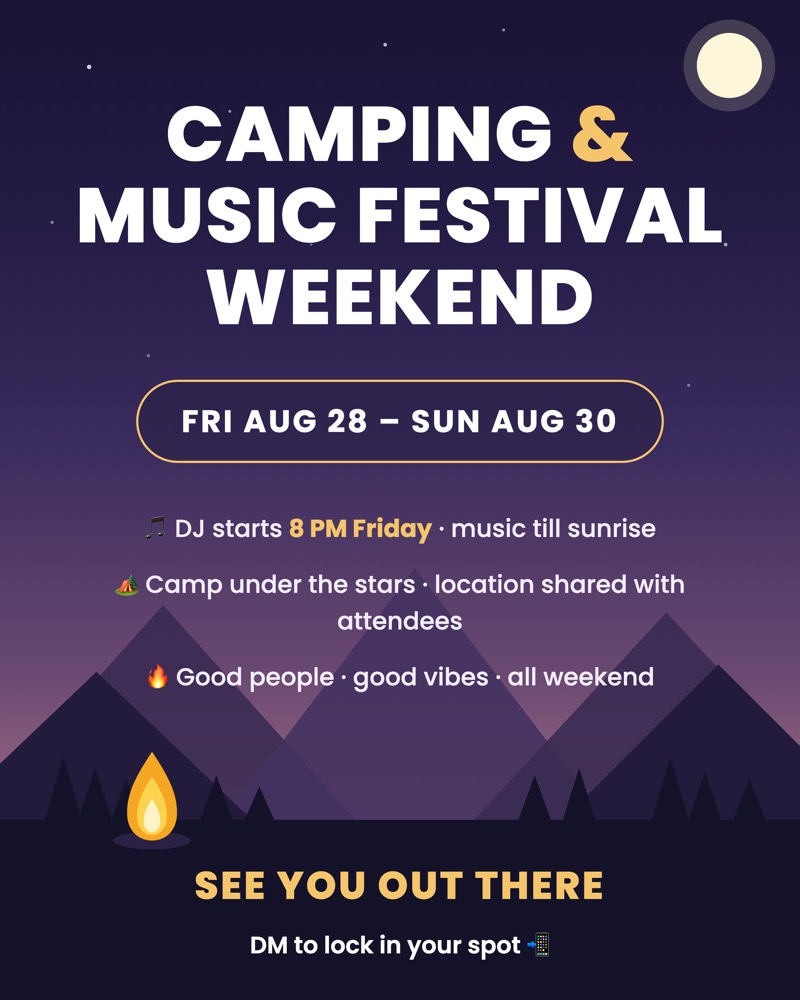 CAMPING &
MUSIC FESTIVAL
WEEKEND

FRI AUG 28 – SUN AUG 30

🎵 DJ starts 8 PM Friday · music till sunrise

🏕️ Camp under the stars · location shared with attendees

🔥 Good people · good vibes · all weekend

SEE YOU OUT THERE

DM to lock in your spot 📲